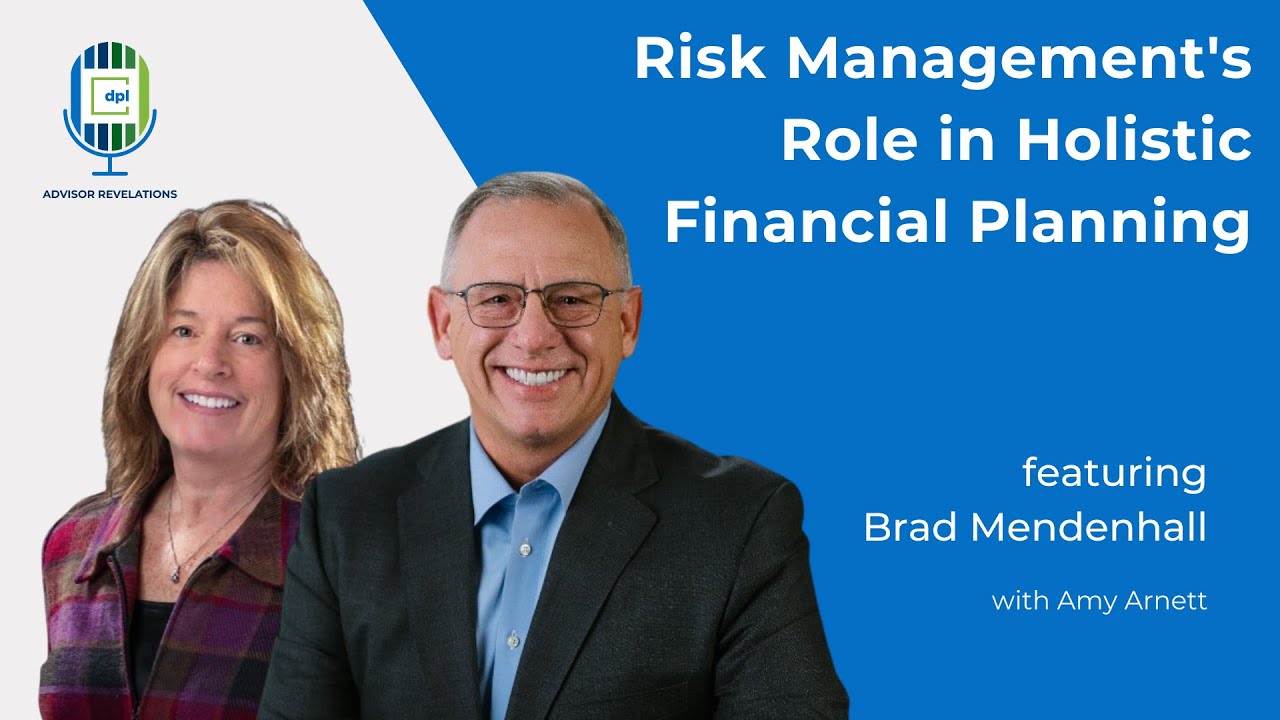 dpl

ADVISOR REVELATIONS

Risk Management's Role in Holistic Financial Planning

featuring
Brad Mendenhall

with Amy Arnett